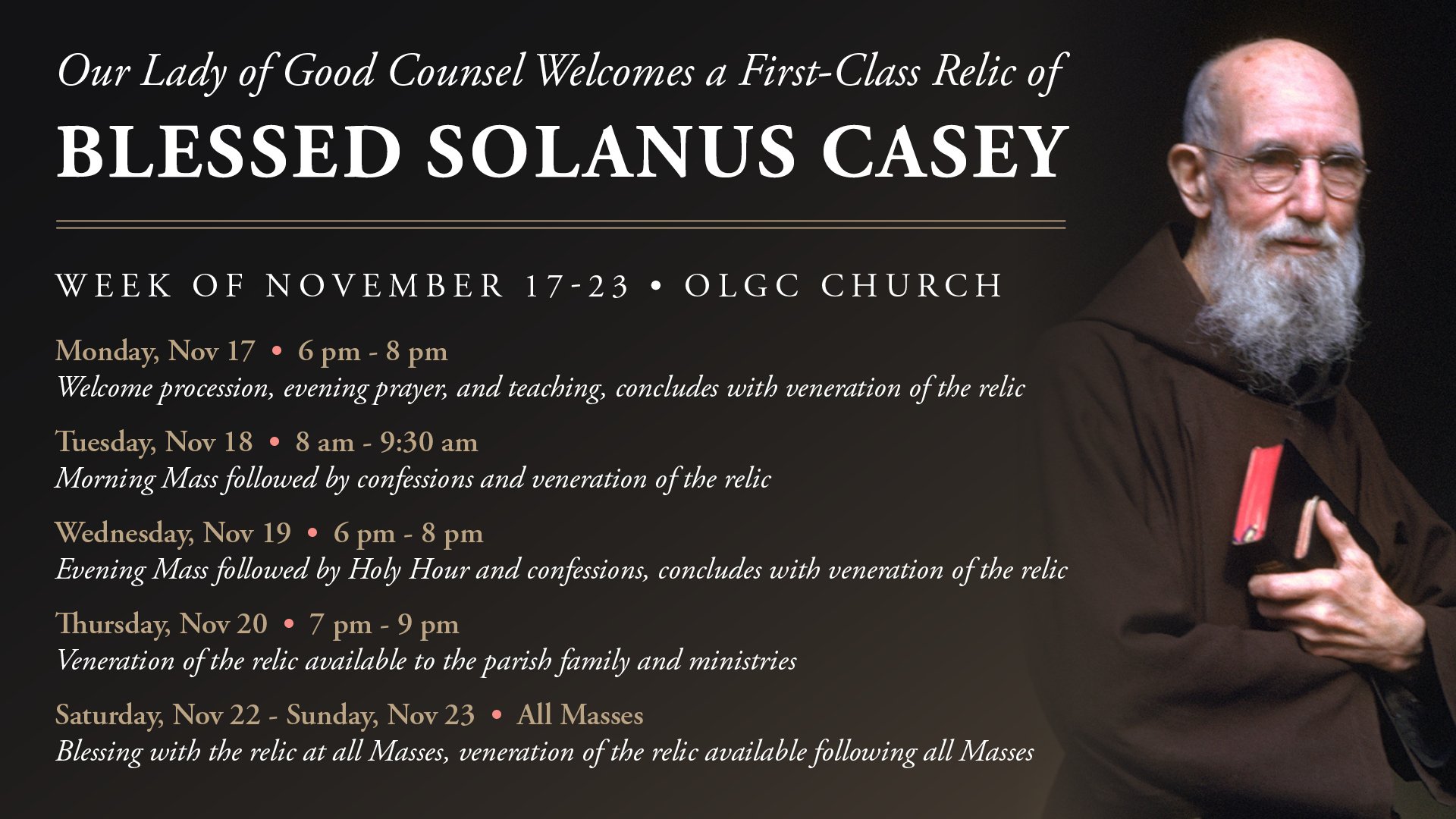 Our Lady of Good Counsel Welcomes a First-Class Relic of

BLESSED SOLANUS CASEY

WEEK OF NOVEMBER 17-23 • OLGC CHURCH

Monday, Nov 17 • 6 pm - 8 pm
Welcome procession, evening prayer, and teaching, concludes with veneration of the relic

Tuesday, Nov 18 • 8 am - 9:30 am
Morning Mass followed by confessions and veneration of the relic

Wednesday, Nov 19 • 6 pm - 8 pm
Evening Mass followed by Holy Hour and confessions, concludes with veneration of the relic

Thursday, Nov 20 • 7 pm - 9 pm
Veneration of the relic available to the parish family and ministries

Saturday, Nov 22 - Sunday, Nov 23 • All Masses
Blessing with the relic at all Masses, veneration of the relic available following all Masses